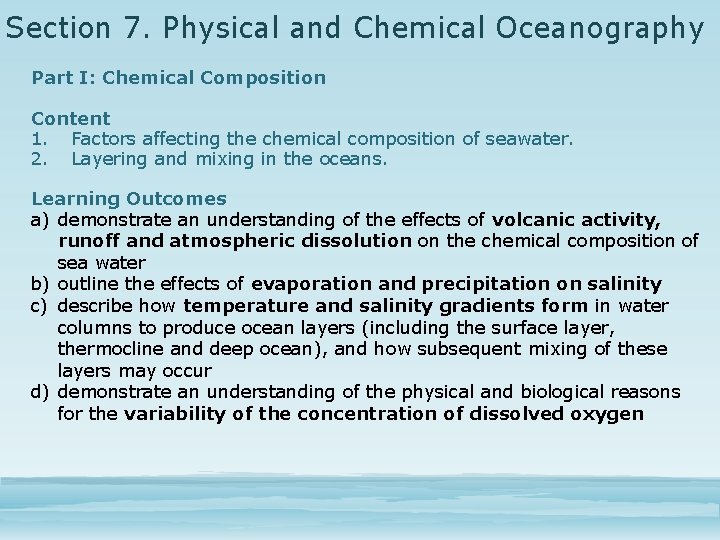 Section 7. Physical and Chemical Oceanography

Part I: Chemical Composition

Content
1. Factors affecting the chemical composition of seawater.
2. Layering and mixing in the oceans.

Learning Outcomes
a) demonstrate an understanding of the effects of volcanic activity, runoff and atmospheric dissolution on the chemical composition of sea water
b) outline the effects of evaporation and precipitation on salinity
c) describe how temperature and salinity gradients form in water columns to produce ocean layers (including the surface layer, thermocline and deep ocean), and how subsequent mixing of these layers may occur
d) demonstrate an understanding of the physical and biological reasons for the variability of the concentration of dissolved oxygen